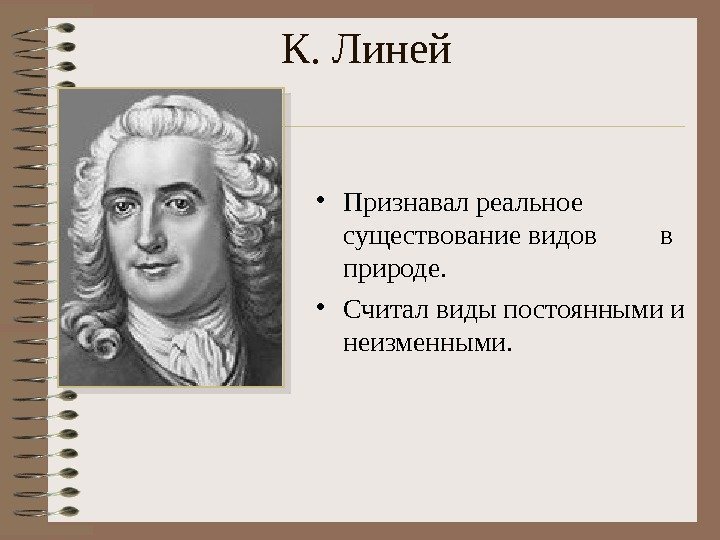 К. Линей

• Признавал реальное существование видов в природе.

• Считал виды постоянными и неизменными.